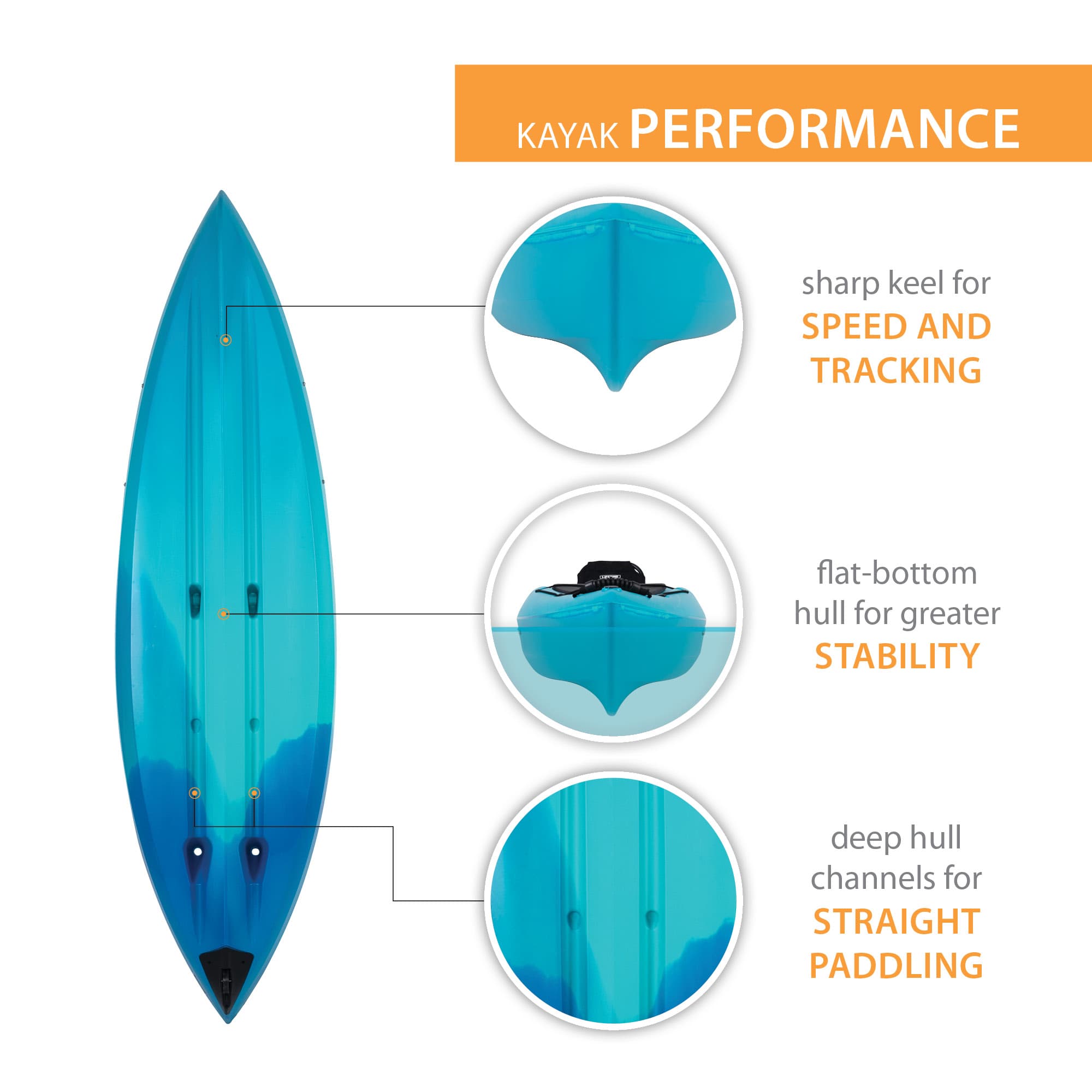 KAYAK PERFORMANCE

sharp keel for SPEED AND TRACKING

flat-bottom hull for greater STABILITY

deep hull channels for STRAIGHT PADDLING